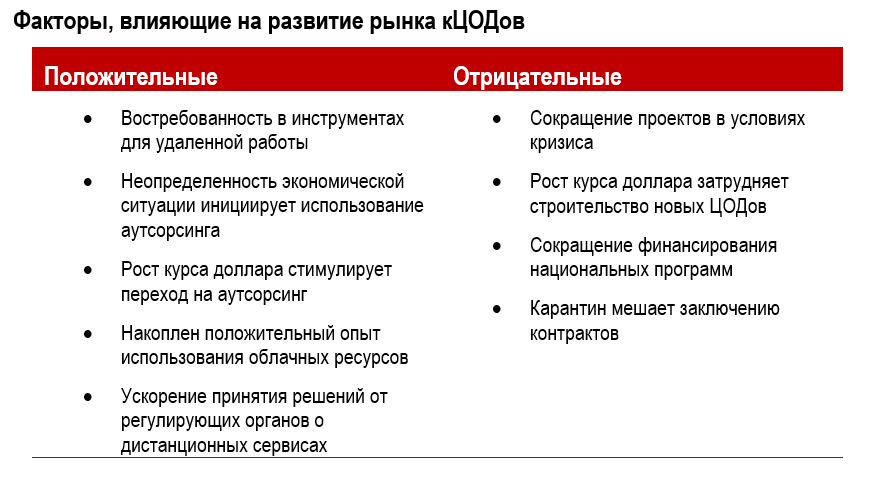 Факторы, влияющие на развитие рынка кЦОДов

Положительные

- Востребованность в инструментах для удаленной работы
- Неопределенность экономической ситуации инициирует использование аутсорсинга
- Рост курса доллара стимулирует переход на аутсорсинг
- Накоплен положительный опыт использования облачных ресурсов
- Ускорение принятия решений от регулирующих органов о дистанционных сервисах

Отрицательные

- Сокращение проектов в условиях кризиса
- Рост курса доллара затрудняет строительство новых ЦОДов
- Сокращение финансирования национальных программ
- Карантин мешает заключению контрактов